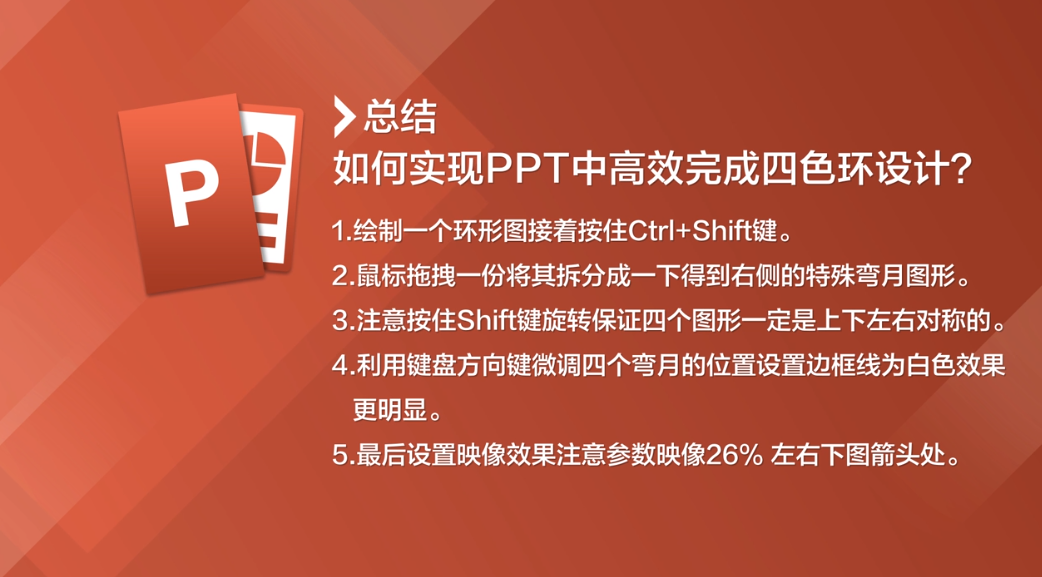 P

总结

如何实现PPT中高效完成四色环设计?

1.绘制一个环形图接着按住Ctrl+Shift键。

2.鼠标拖拽一份将其拆分成一下得到右侧的特殊弯月图形。

3.注意按住Shift键旋转保证四个图形一定是上下左右对称的。

4.利用键盘方向键微调四个弯月的位置设置边框线为白色效果更明显。

5.最后设置映像效果注意参数映像26% 左右下图箭头处。